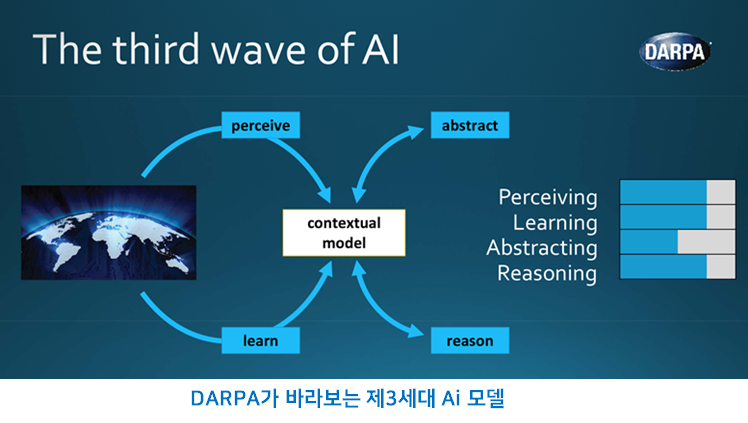 The third wave of AI

DARPA

perceive

abstract

contextual model

learn

reason

Perceiving
Learning
Abstracting
Reasoning

DARPA가 바라보는 제3세대 Ai 모델